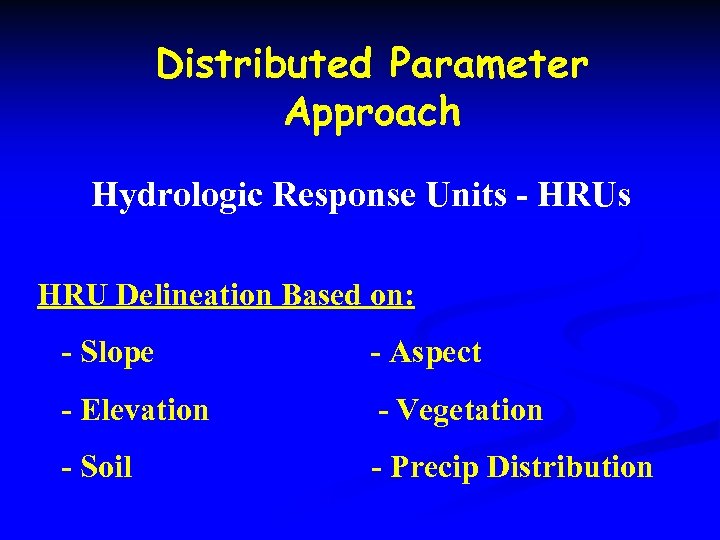 Distributed Parameter Approach

Hydrologic Response Units - HRUs

HRU Delineation Based on:

- Slope

- Elevation

- Soil

- Aspect

- Vegetation

- Precip Distribution